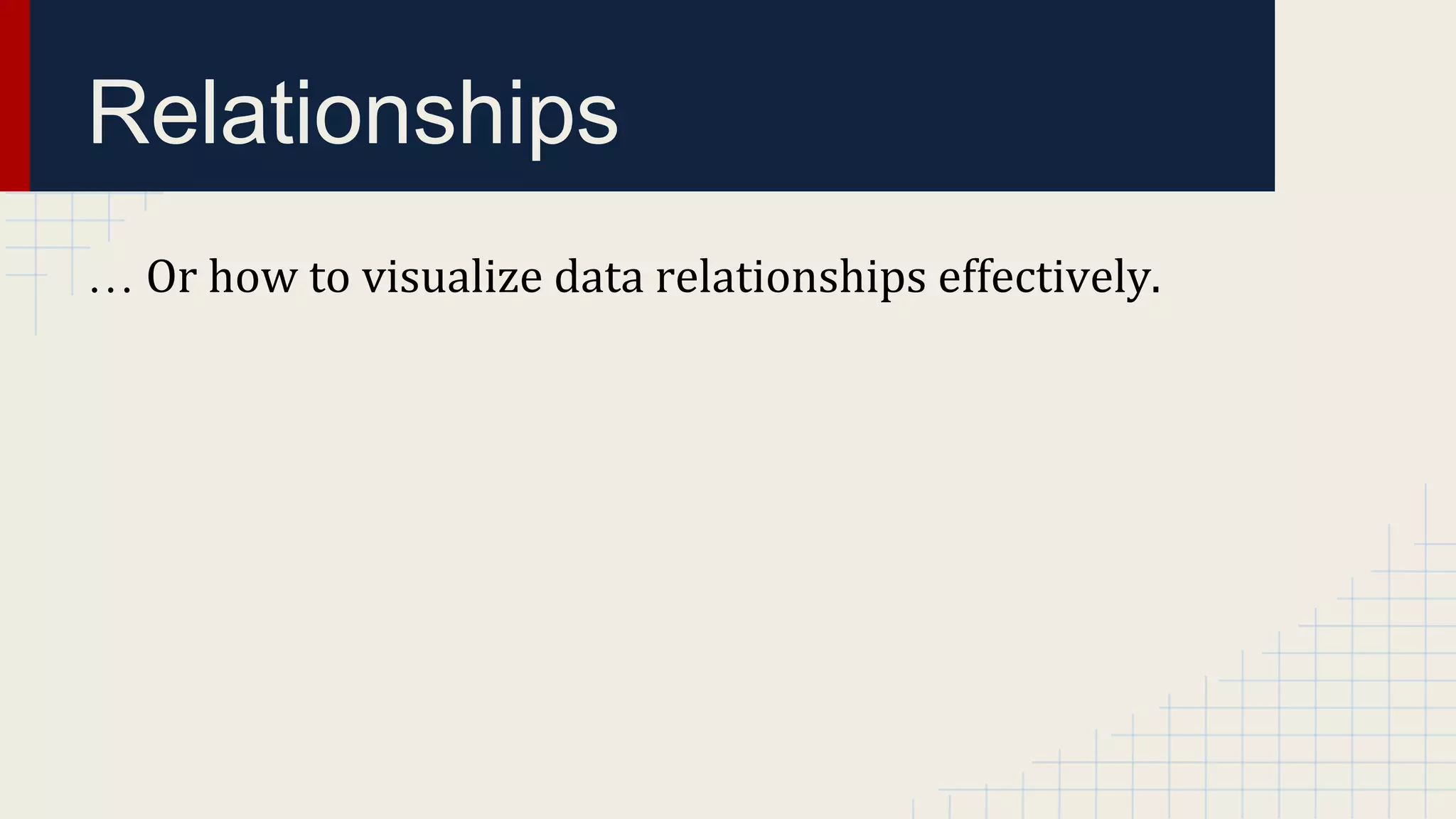 Relationships

… Or how to visualize data relationships effectively.